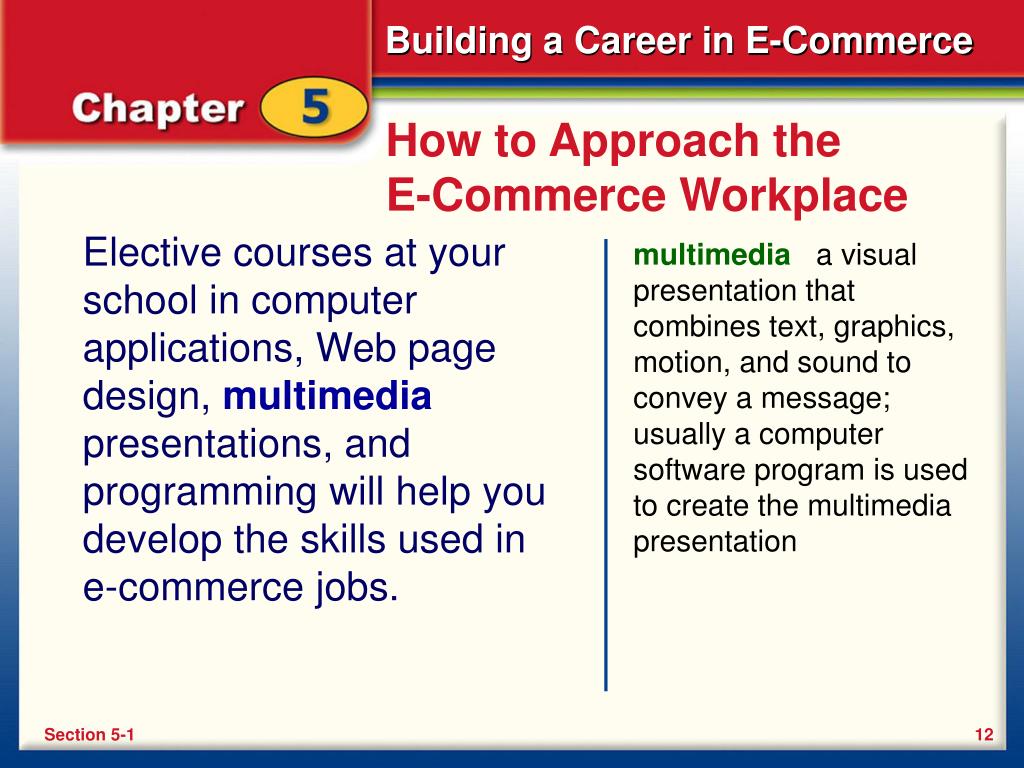 Building a Career in E-Commerce

Chapter 5

How to Approach the E-Commerce Workplace

Elective courses at your school in computer applications, Web page design, multimedia presentations, and programming will help you develop the skills used in e-commerce jobs.

multimedia a visual presentation that combines text, graphics, motion, and sound to convey a message; usually a computer software program is used to create the multimedia presentation

Section 5-1

12